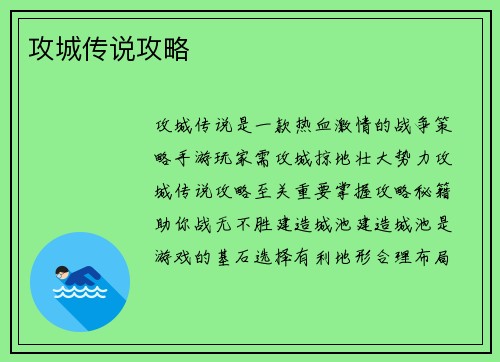 攻城传说攻略

攻城传说是一款热血激情的战争策略手游玩家需攻城掠地壮大势力攻城传说攻略至关重要掌握攻略秘籍助你战无不胜建造城池建造城池是游戏的基石选择有利地形合理布局